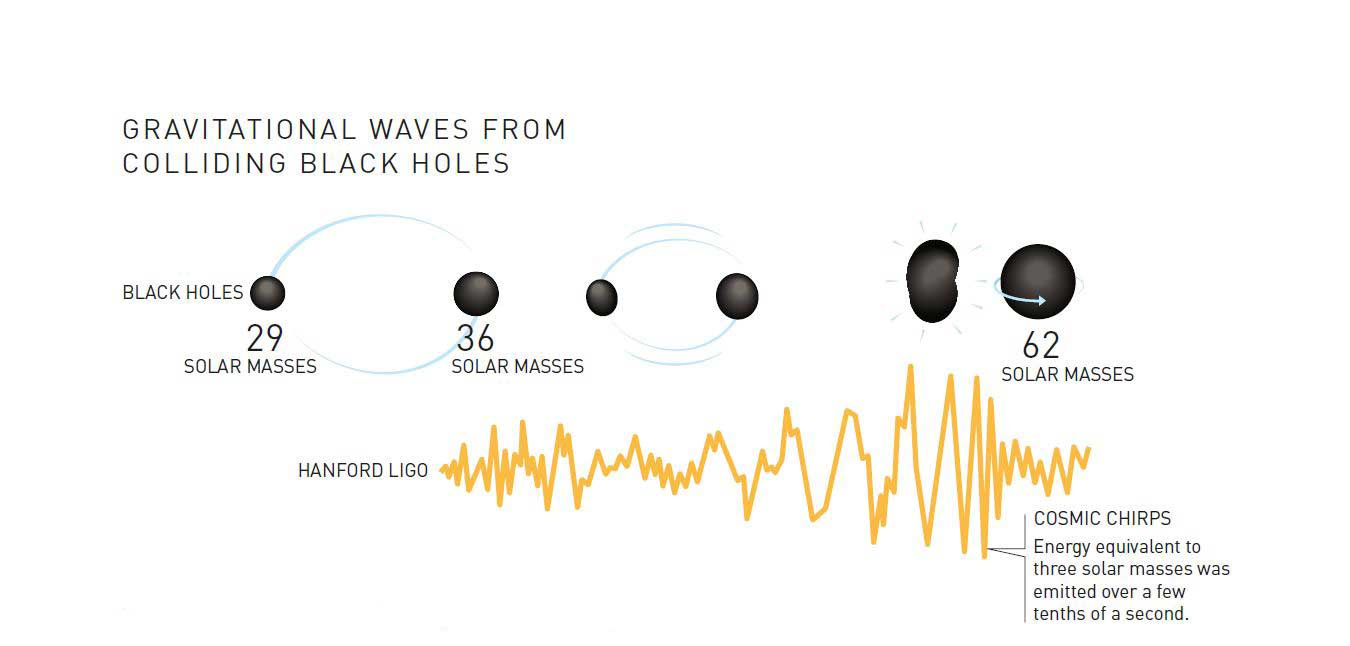 GRAVITATIONAL WAVES FROM COLLIDING BLACK HOLES

BLACK HOLES

29
SOLAR MASSES

36
SOLAR MASSES

62
SOLAR MASSES

HANFORD LIGO

COSMIC CHIRPS
Energy equivalent to three solar masses was emitted over a few tenths of a second.